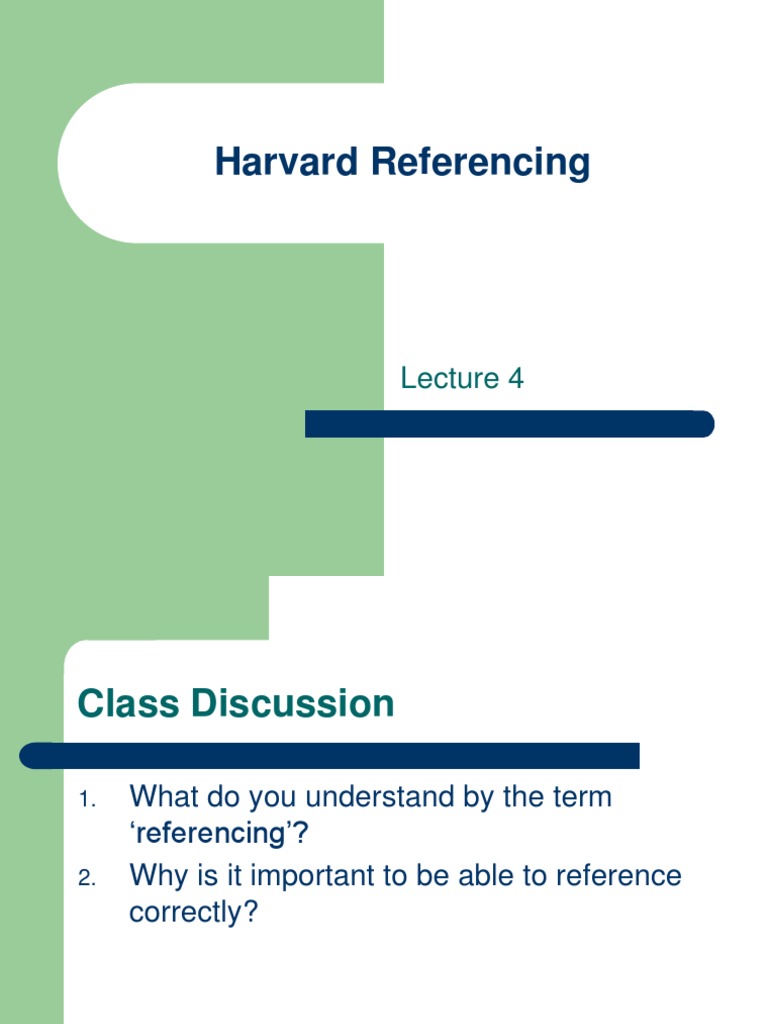 Harvard Referencing

Lecture 4

Class Discussion

1. What do you understand by the term ‘referencing’?
2. Why is it important to be able to reference correctly?